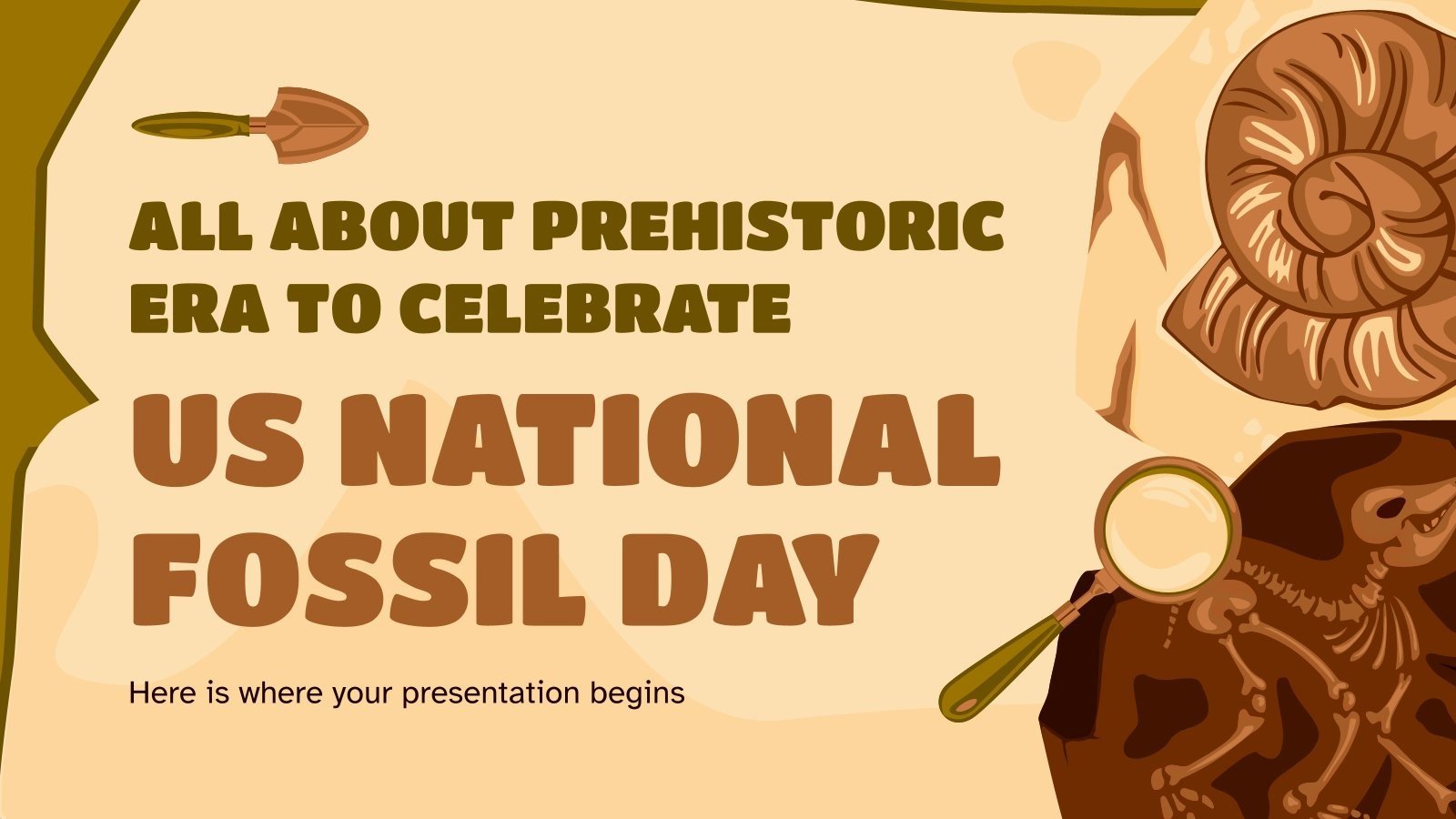 ALL ABOUT PREHISTORIC ERA TO CELEBRATE

US NATIONAL FOSSIL DAY

Here is where your presentation begins